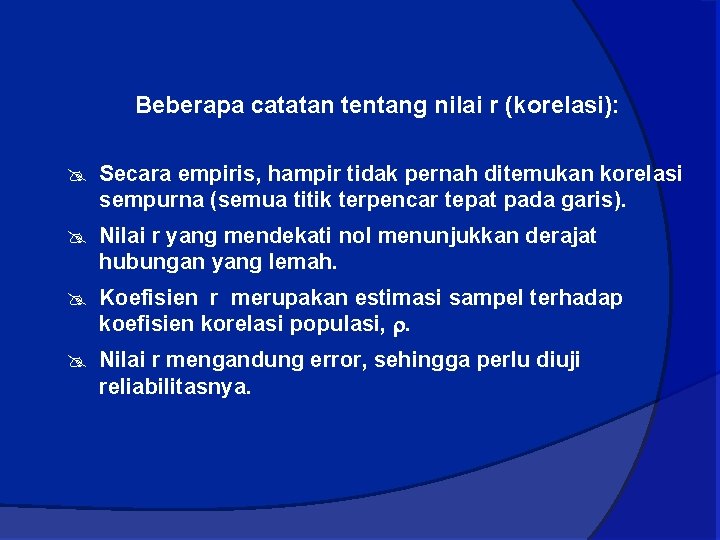 Beberapa catatan tentang nilai r (korelasi):

Secara empiris, hampir tidak pernah ditemukan korelasi sempurna (semua titik terpencar tepat pada garis).

Nilai r yang mendekati nol menunjukkan derajat hubungan yang lemah.

Koefisien r merupakan estimasi sampel terhadap koefisien korelasi populasi, $\rho$.

Nilai r mengandung error, sehingga perlu diuji reliabilitasnya.